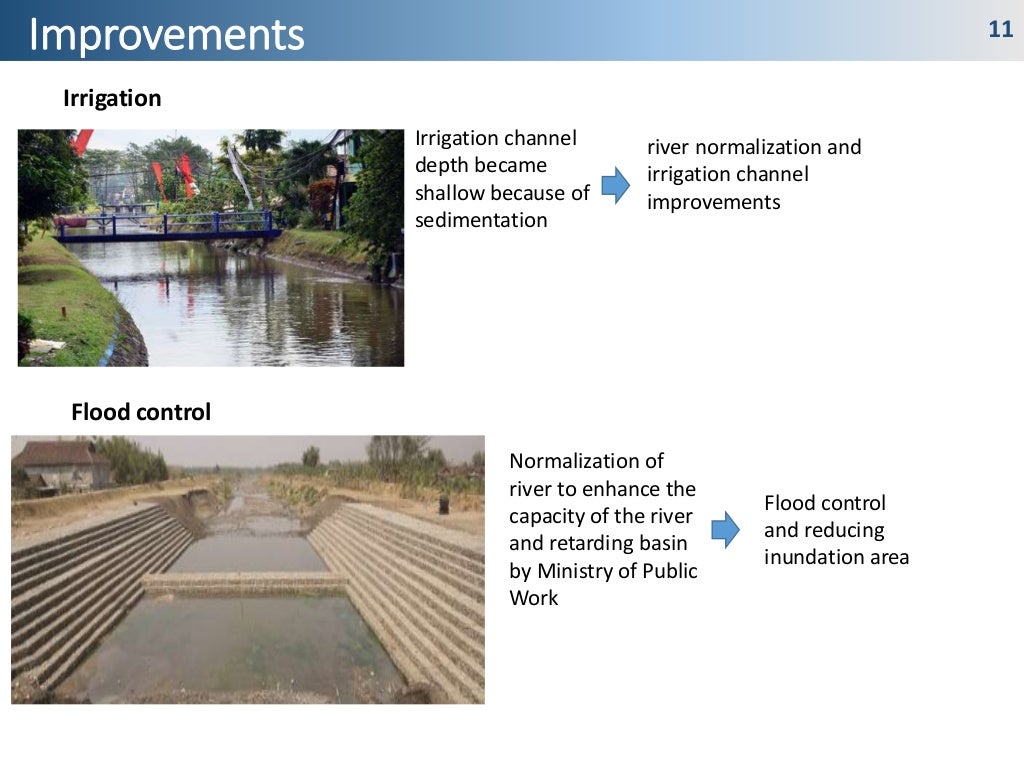 Improvements

11

Irrigation

Irrigation channel depth became shallow because of sedimentation

river normalization and irrigation channel improvements

Flood control

Normalization of river to enhance the capacity of the river and retarding basin by Ministry of Public Work

Flood control and reducing inundation area